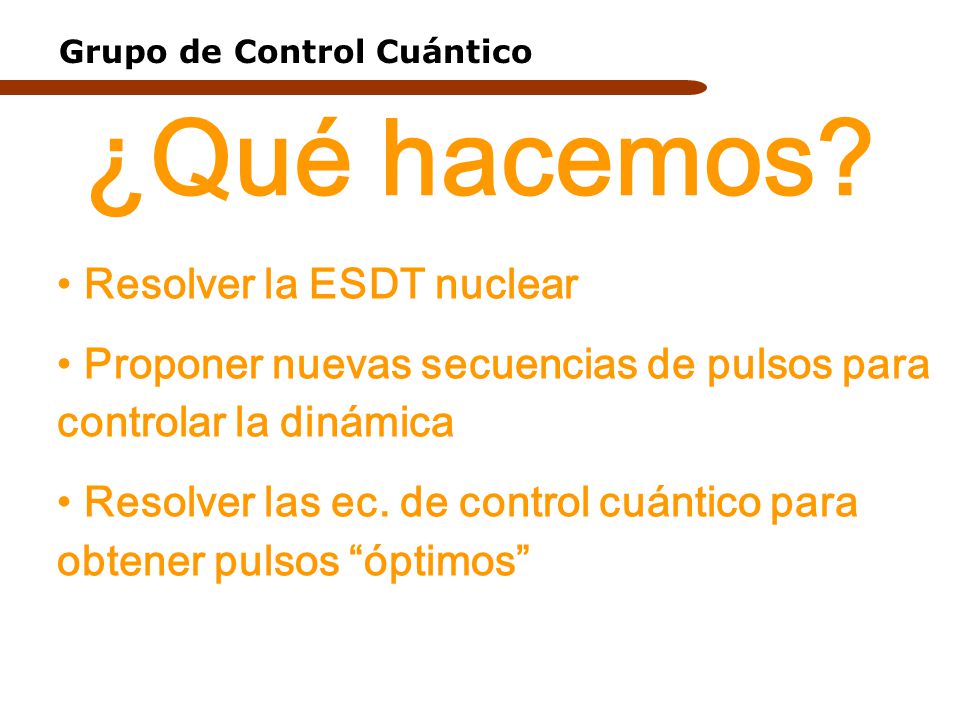 Grupo de Control Cuántico

¿Qué hacemos?

• Resolver la ESDT nuclear

• Proponer nuevas secuencias de pulsos para controlar la dinámica

• Resolver las ec. de control cuántico para obtener pulsos “óptimos”